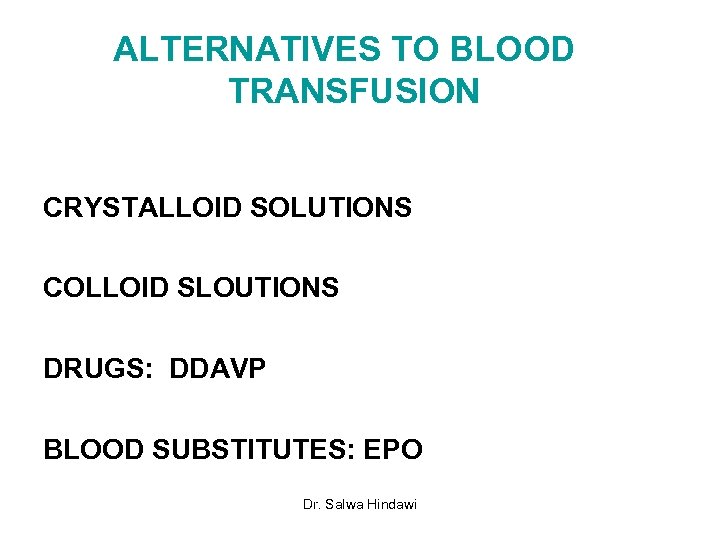 ALTERNATIVES TO BLOOD TRANSFUSION

CRYSTALLOID SOLUTIONS

COLLOID SLOUTIONS

DRUGS: DDAVP

BLOOD SUBSTITUTES: EPO

Dr. Salwa Hindawi